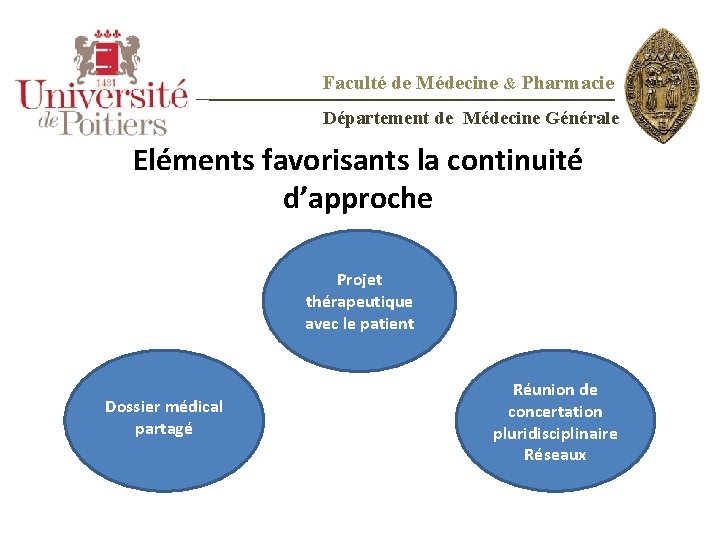 1431
Université de Poitiers

Faculté de Médecine & Pharmacie

Département de Médecine Générale

Eléments favorisants la continuité d'approche

Projet thérapeutique avec le patient

Dossier médical partagé

Réunion de concertation pluridisciplinaire Réseaux